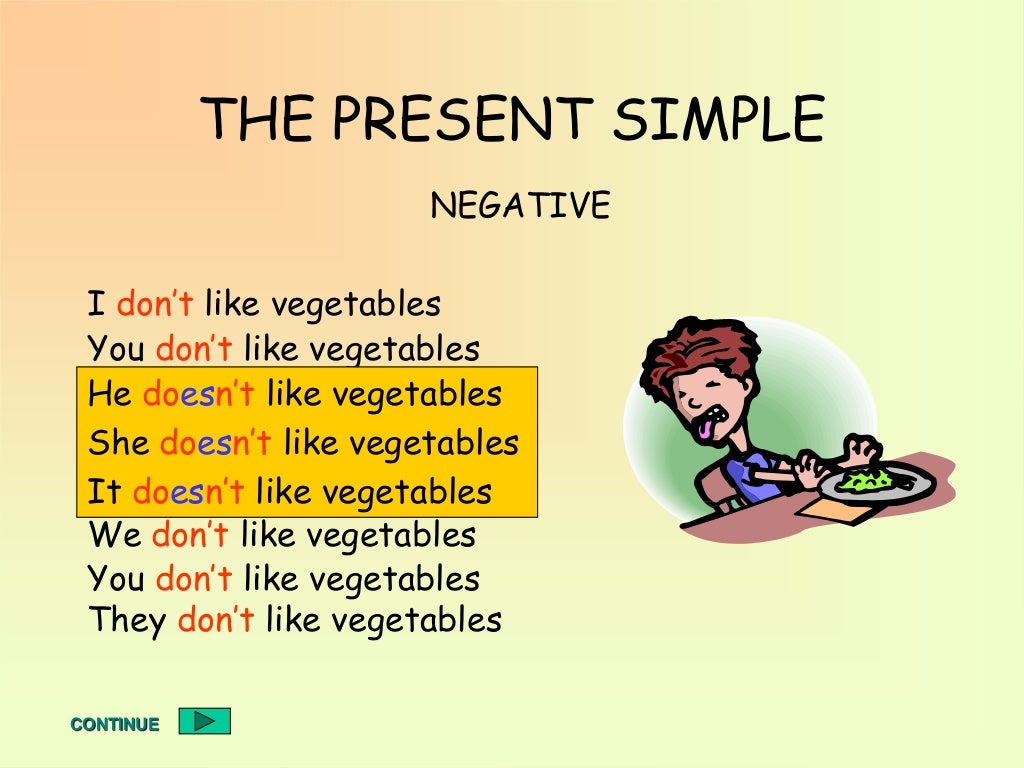 THE PRESENT SIMPLE

NEGATIVE

I don't like vegetables
You don't like vegetables
He doesn't like vegetables
She doesn't like vegetables
It doesn't like vegetables
We don't like vegetables
You don't like vegetables
They don't like vegetables

CONTINUE